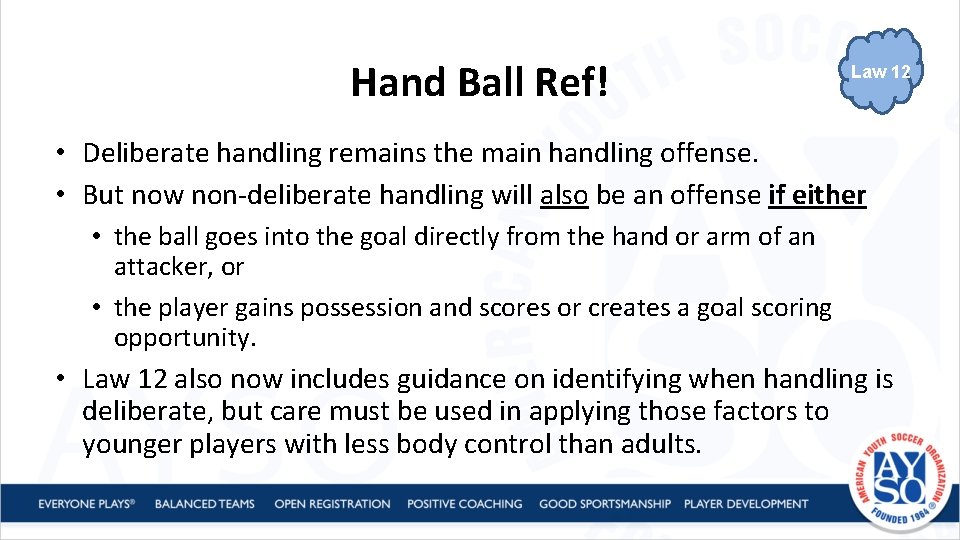 Hand Ball Ref!

Law 12

• Deliberate handling remains the main handling offense.
• But now non-deliberate handling will also be an offense if either
• the ball goes into the goal directly from the hand or arm of an attacker, or
• the player gains possession and scores or creates a goal scoring opportunity.
• Law 12 also now includes guidance on identifying when handling is deliberate, but care must be used in applying those factors to younger players with less body control than adults.

EVERYONE PLAYS® BALANCED TEAMS OPEN REGISTRATION POSITIVE COACHING GOOD SPORTSMANSHIP PLAYER DEVELOPMENT

AMERICAN YOUTH SOCCER ORGANIZATION AYSO FOUNDED 1964